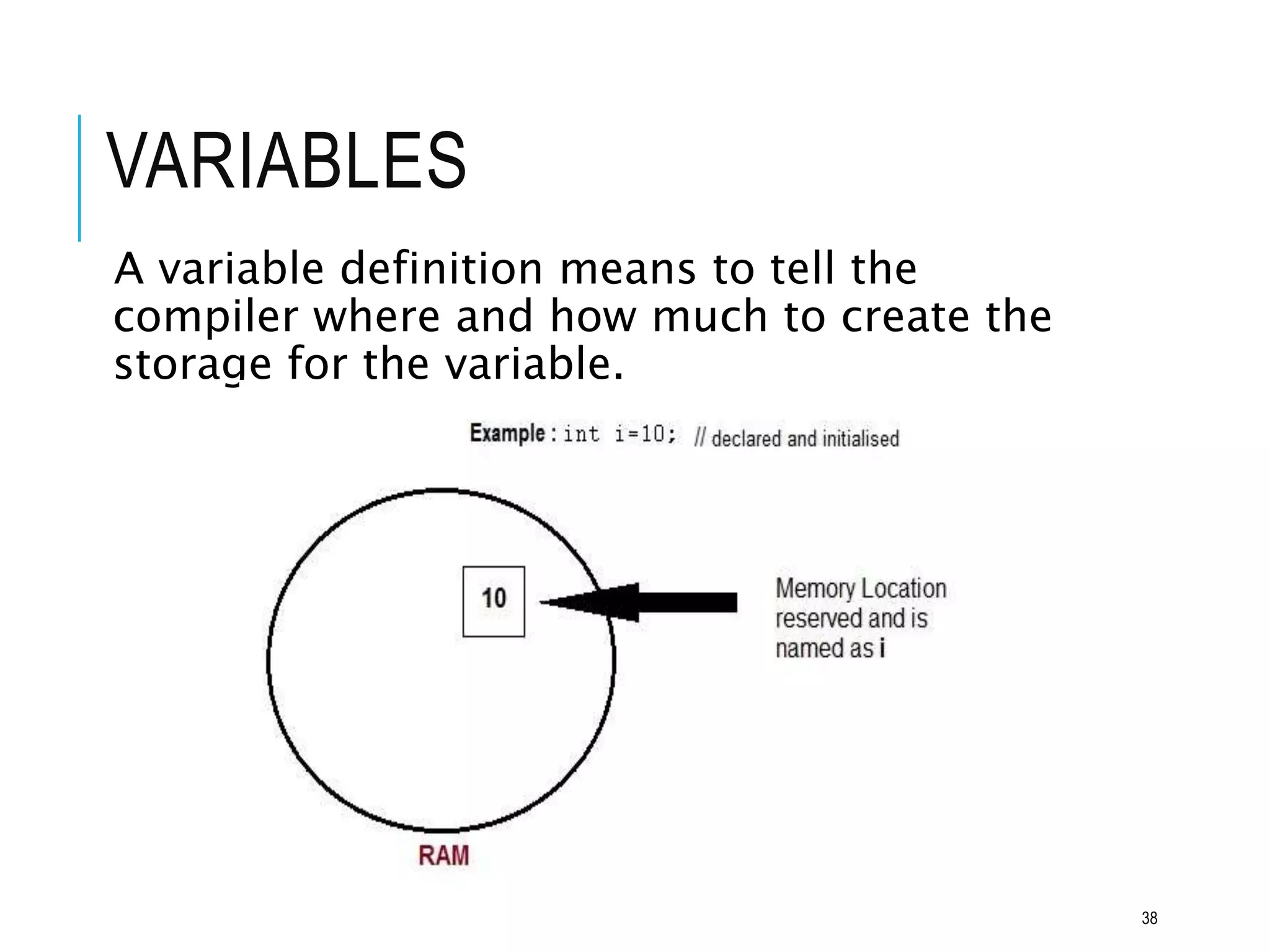 VARIABLES

A variable definition means to tell the compiler where and how much to create the storage for the variable.

Example : int i=10; // declared and initialised

10

Memory Location reserved and is named as i

RAM

38